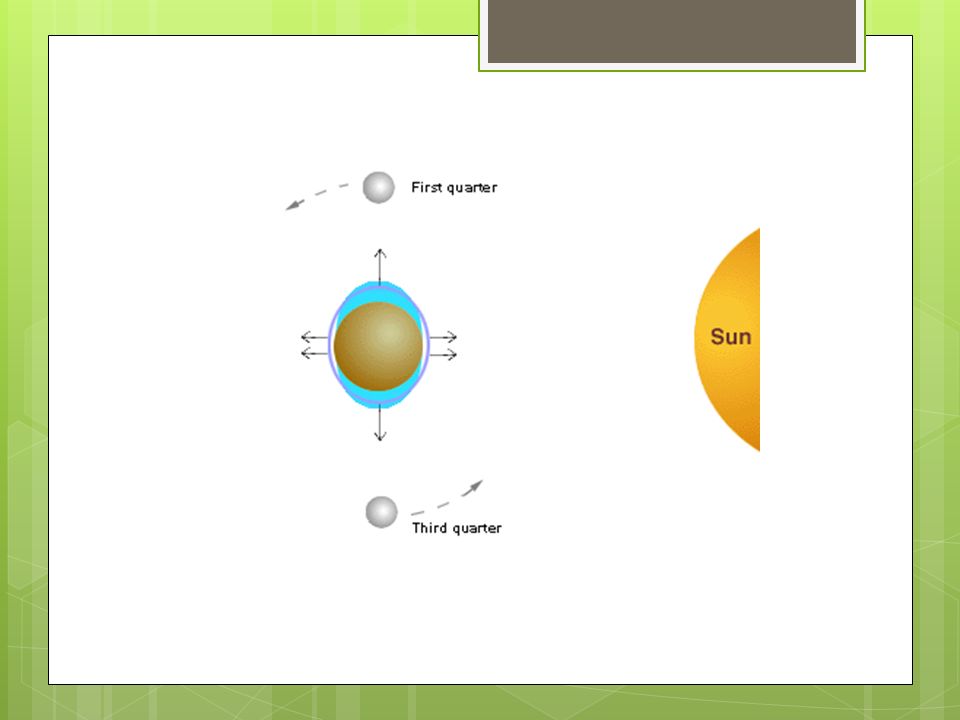 First quarter

Sun

Third quarter